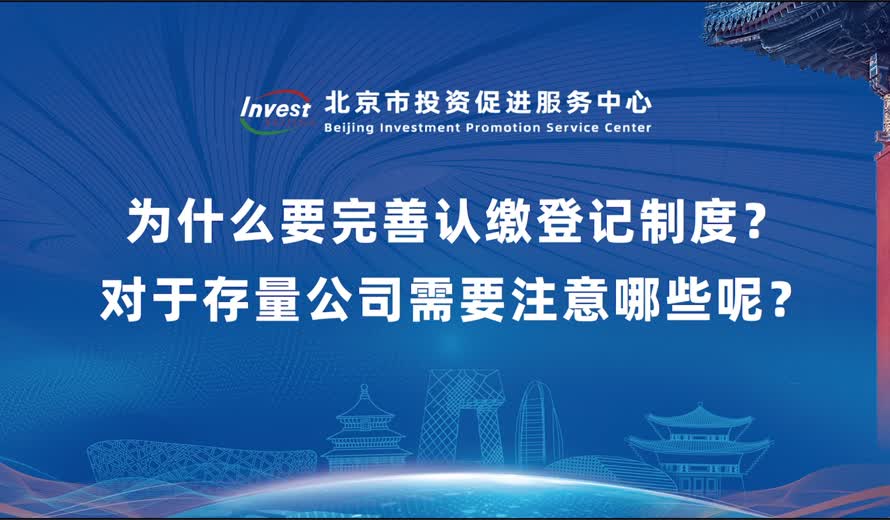 Invest 北京市投资促进服务中心
Beijing Investment Promotion Service Center

为什么要完善认缴登记制度？
对于存量公司需要注意哪些呢？